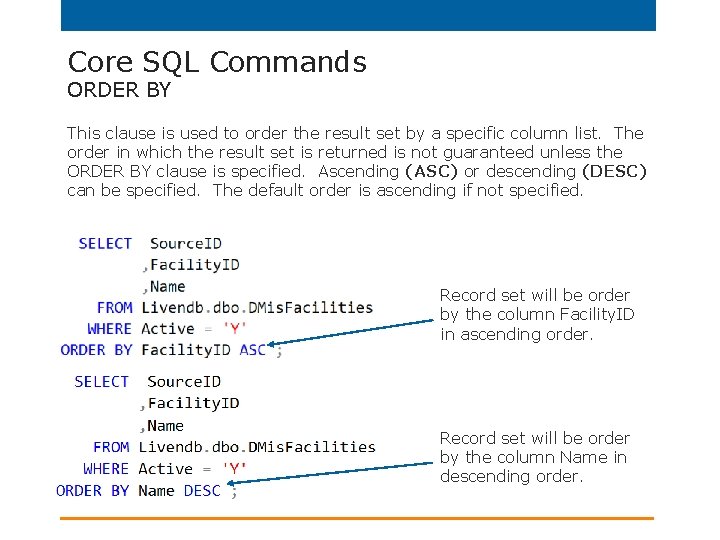 Core SQL Commands
ORDER BY

This clause is used to order the result set by a specific column list. The order in which the result set is returned is not guaranteed unless the ORDER BY clause is specified. Ascending (ASC) or descending (DESC) can be specified. The default order is ascending if not specified.

SELECT SourceID
,FacilityID
,Name
FROM Livendb.dbo.DMisFacilities
WHERE Active = 'Y'
ORDER BY FacilityID ASC ;

Record set will be order by the column FacilityID in ascending order.

SELECT SourceID
,FacilityID
,Name
FROM Livendb.dbo.DMisFacilities
WHERE Active = 'Y'
ORDER BY Name DESC ;

Record set will be order by the column Name in descending order.